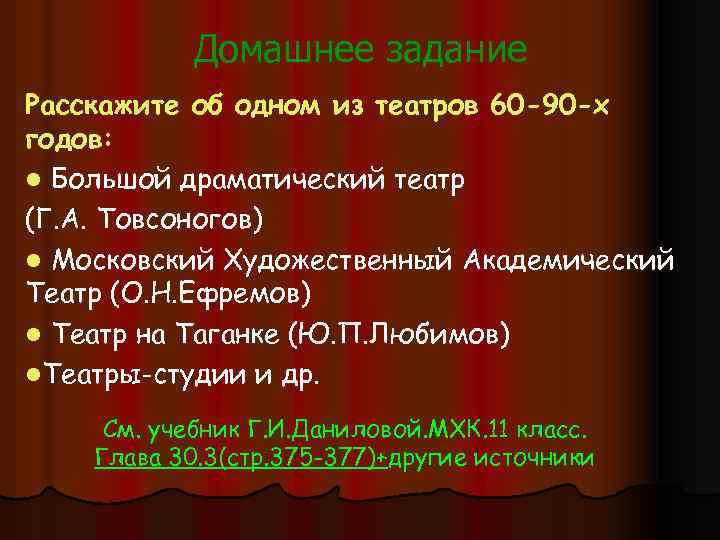 Домашнее задание

Расскажите об одном из театров 60-90-х годов:

● Большой драматический театр

(Г.А. Товсоногов)

● Московский Художественный Академический Театр (О.Н.Ефремов)

● Театр на Таганке (Ю.П.Любимов)

●Театры-студии и др.

См. учебник Г.И.Даниловой.МХК.11 класс. Глава 30.3(стр.375-377)+другие источники